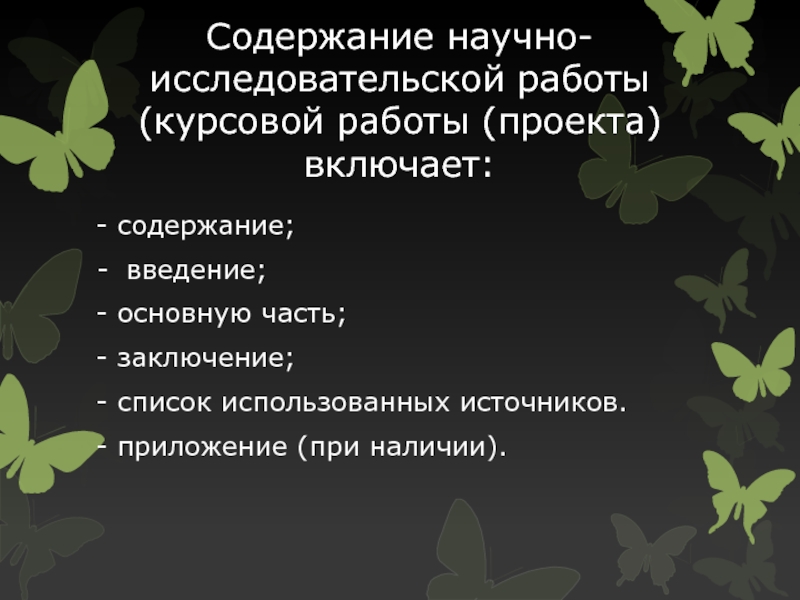 Содержание научно-исследовательской работы (курсовой работы (проекта) включает:

- содержание;
- введение;
- основную часть;
- заключение;
- список использованных источников.
- приложение (при наличии).